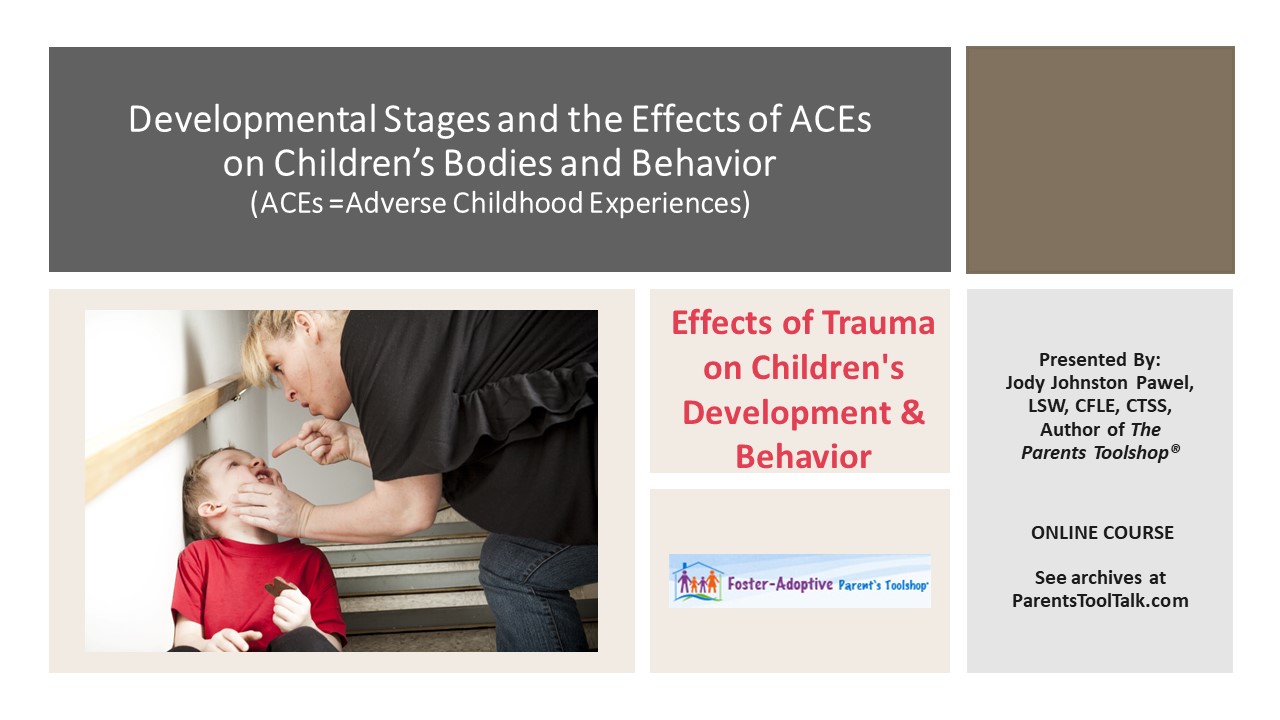 Developmental Stages and the Effects of ACEs on Children's Bodies and Behavior
(ACEs =Adverse Childhood Experiences)

Effects of Trauma on Children's Development & Behavior

Foster-Adoptive Parent's Toolshop®

Presented By:
Jody Johnston Pawel, LSW, CFLE, CTSS,
Author of The Parents Toolshop®

ONLINE COURSE

See archives at ParentsToolTalk.com